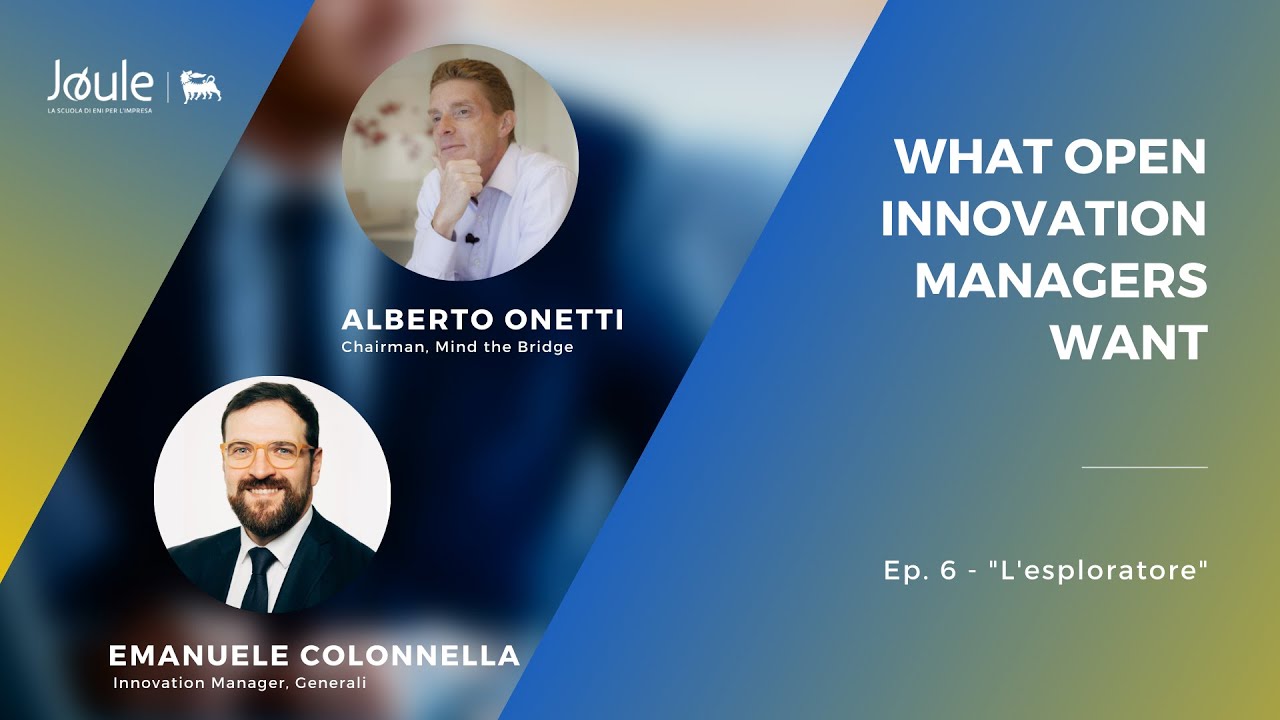 Joule
LA SCUOLA DI ENI PER L'IMPRESA

ALBERTO ONETTI
Chairman, Mind the Bridge

EMANUELE COLONNELLA
Innovation Manager, Generali

WHAT OPEN INNOVATION MANAGERS WANT

Ep. 6 - "L'esploratore"